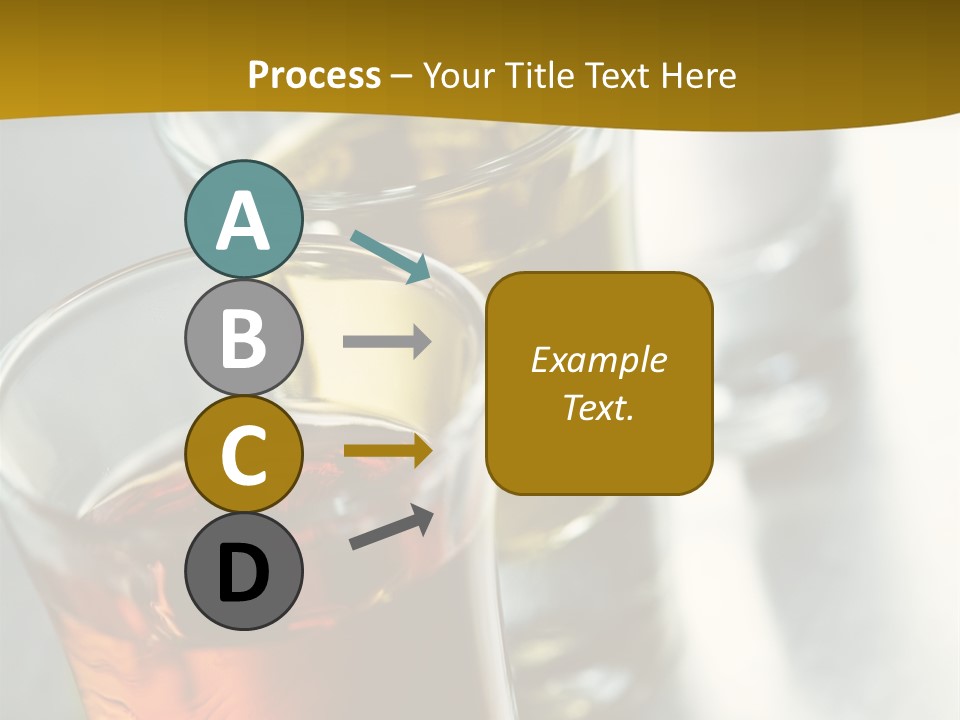 Process – Your Title Text Here

A

B

C

D

Example Text.